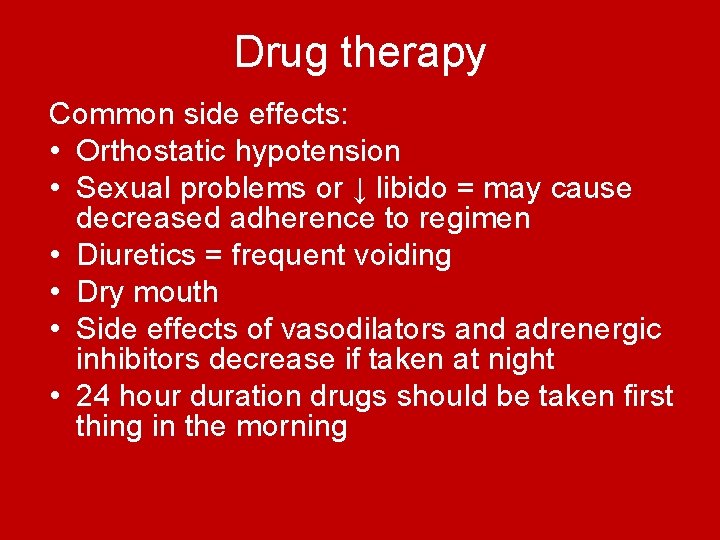 Drug therapy

Common side effects:

• Orthostatic hypotension
• Sexual problems or ↓ libido = may cause decreased adherence to regimen
• Diuretics = frequent voiding
• Dry mouth
• Side effects of vasodilators and adrenergic inhibitors decrease if taken at night
• 24 hour duration drugs should be taken first thing in the morning